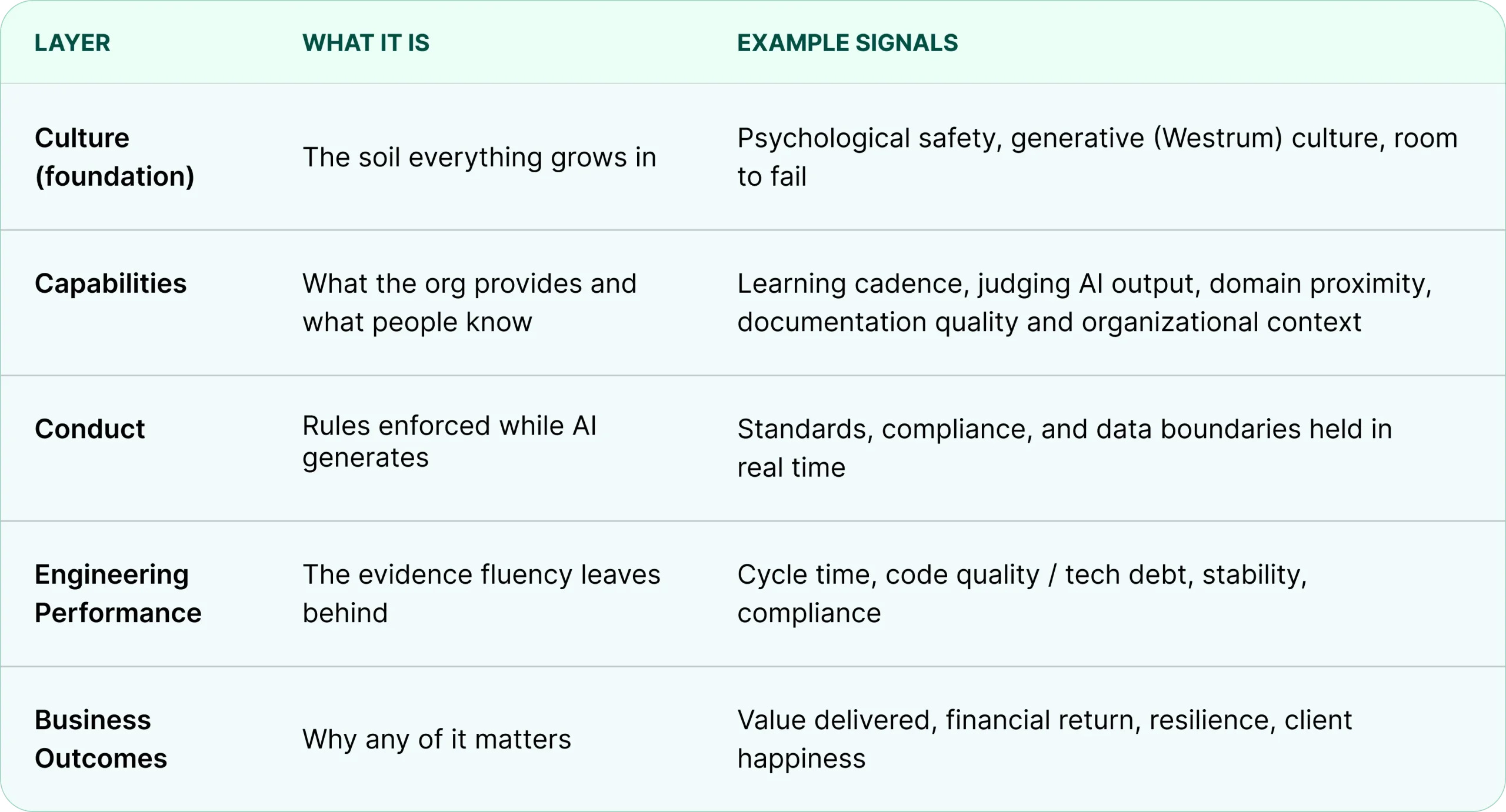 | LAYER | WHAT IT IS | EXAMPLE SIGNALS |
|---|---|---|
| Culture (foundation) | The soil everything grows in | Psychological safety, generative (Westrum) culture, room to fail |
| Capabilities | What the org provides and what people know | Learning cadence, judging AI output, domain proximity, documentation quality and organizational context |
| Conduct | Rules enforced while AI generates | Standards, compliance, and data boundaries held in real time |
| Engineering Performance | The evidence fluency leaves behind | Cycle time, code quality / tech debt, stability, compliance |
| Business Outcomes | Why any of it matters | Value delivered, financial return, resilience, client happiness |